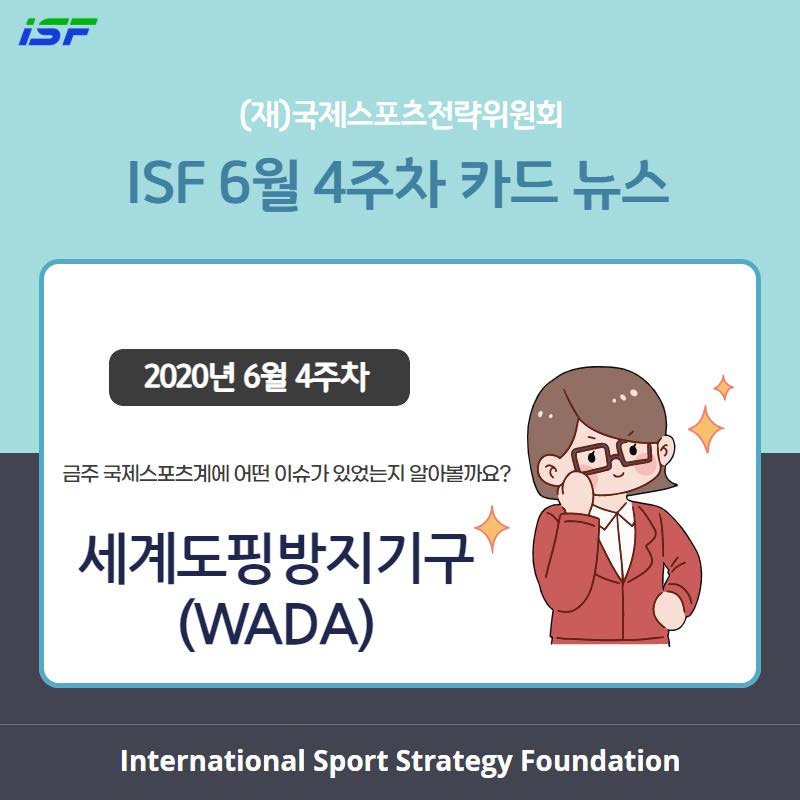 ISF

(재)국제스포츠전략위원회

ISF 6월 4주차 카드 뉴스

2020년 6월 4주차

금주 국제스포츠계에 어떤 이슈가 있었는지 알아볼까요?

세계도핑방지기구 (WADA)

International Sport Strategy Foundation